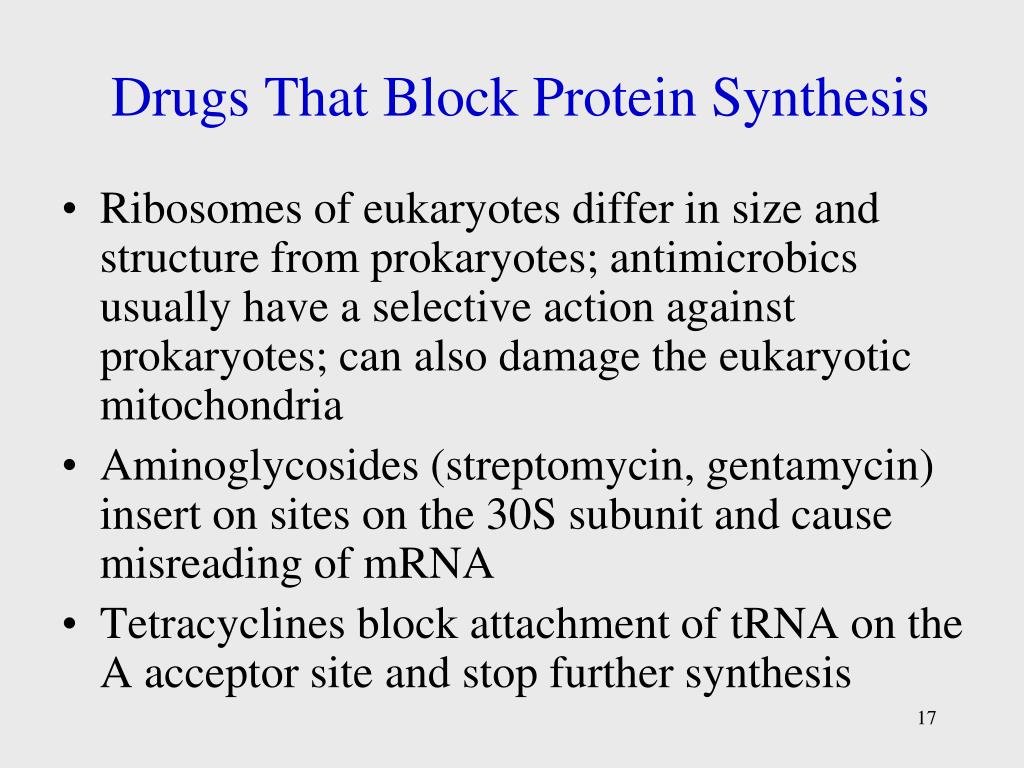 Drugs That Block Protein Synthesis

• Ribosomes of eukaryotes differ in size and structure from prokaryotes; antimicrobics usually have a selective action against prokaryotes; can also damage the eukaryotic mitochondria

• Aminoglycosides (streptomycin, gentamycin) insert on sites on the 30S subunit and cause misreading of mRNA

• Tetracyclines block attachment of tRNA on the A acceptor site and stop further synthesis

17